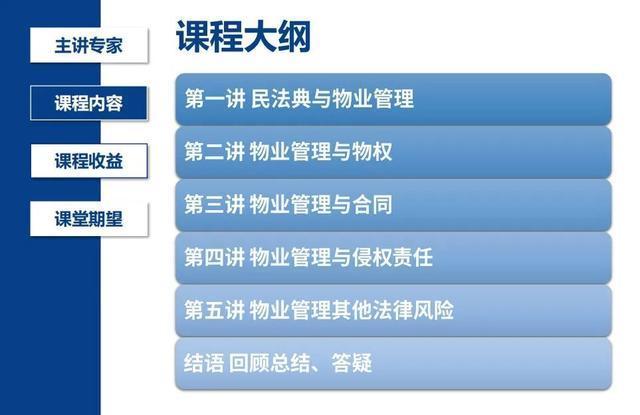 主讲专家

课程内容

课程收益

课堂期望

课程大纲

第一讲 民法典与物业管理

第二讲 物业管理与物权

第三讲 物业管理与合同

第四讲 物业管理与侵权责任

第五讲 物业管理其他法律风险

结语 回顾总结、答疑